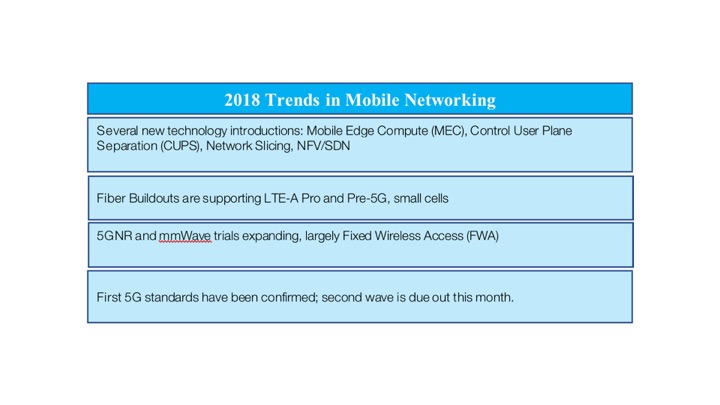 2018 Trends in Mobile Networking

Several new technology introductions: Mobile Edge Compute (MEC), Control User Plane Separation (CUPS), Network Slicing, NFV/SDN

Fiber Buildouts are supporting LTE-A Pro and Pre-5G, small cells

5GNR and mmWave trials expanding, largely Fixed Wireless Access (FWA)

First 5G standards have been confirmed; second wave is due out this month.